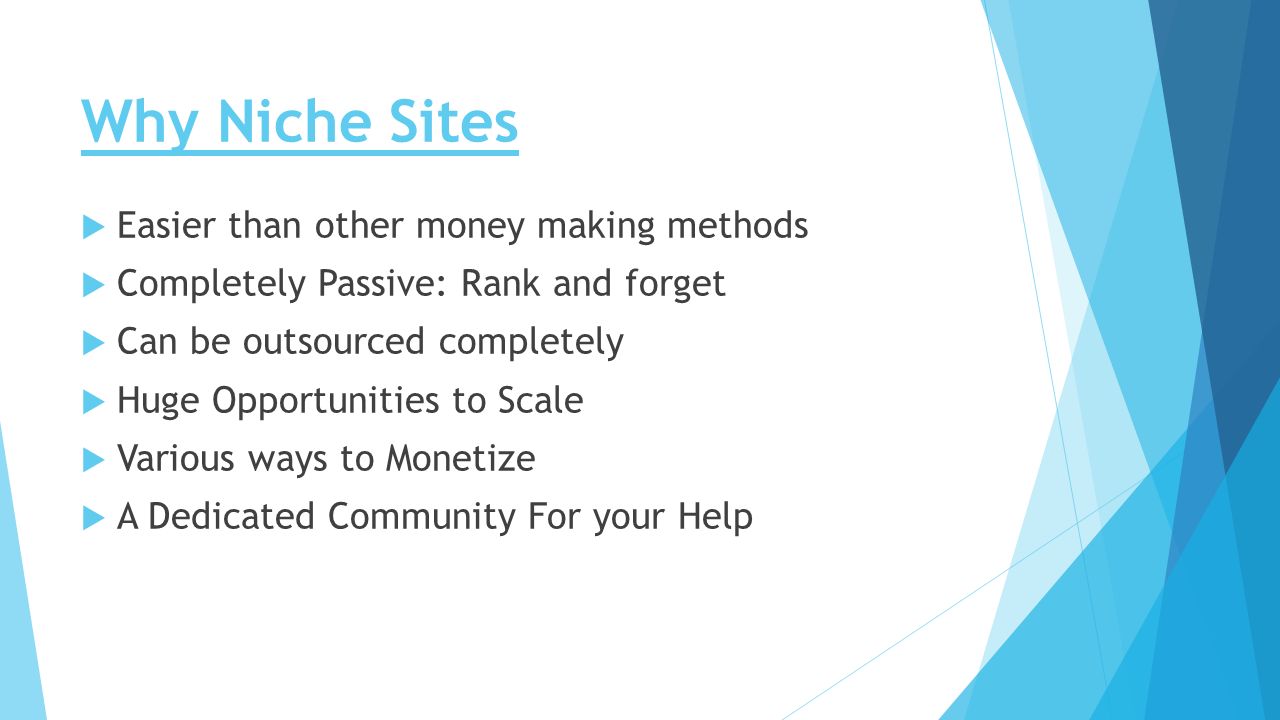 Why Niche Sites

Easier than other money making methods

Completely Passive: Rank and forget

Can be outsourced completely

Huge Opportunities to Scale

Various ways to Monetize

A Dedicated Community For your Help